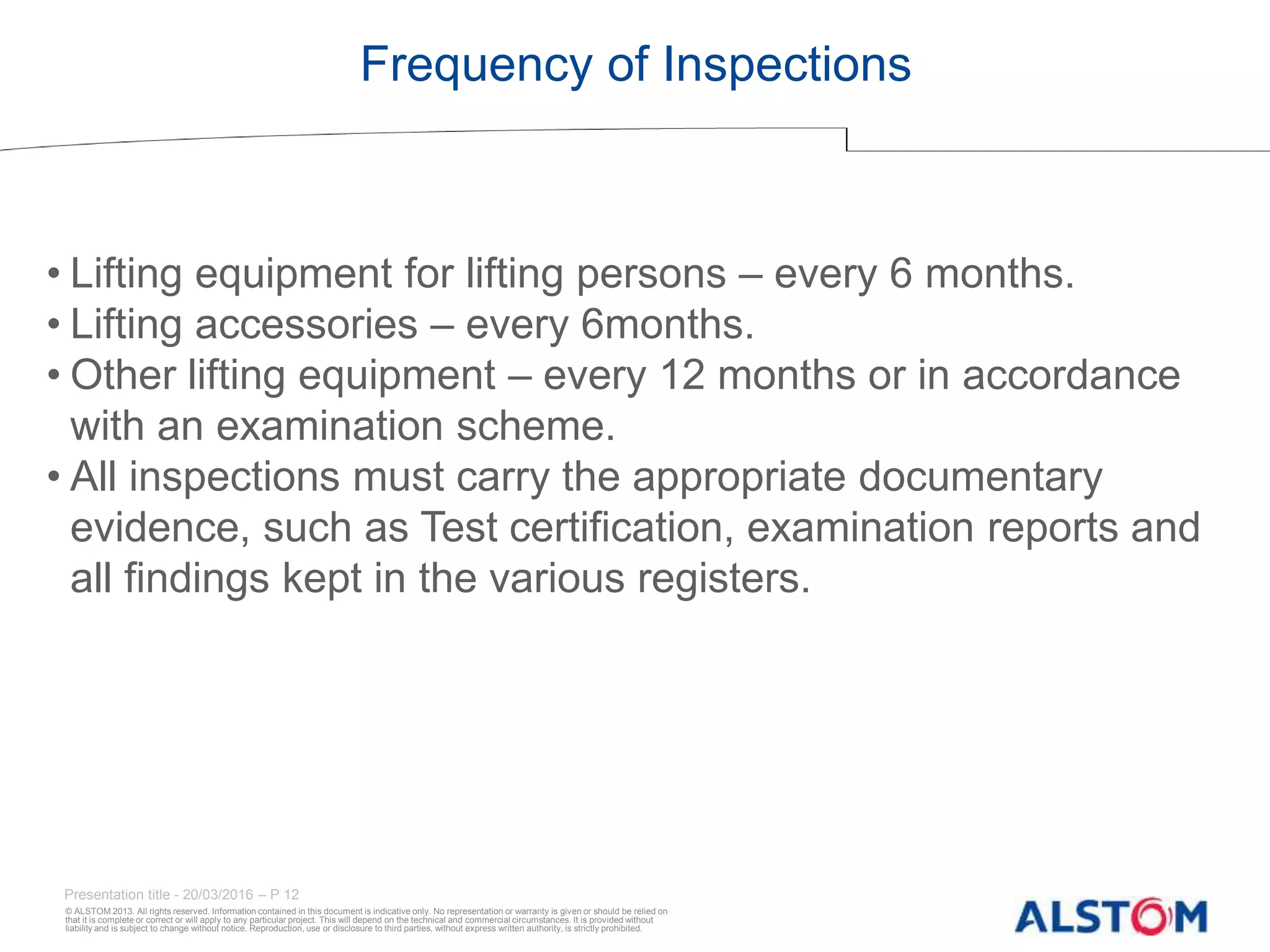 Frequency of Inspections

• Lifting equipment for lifting persons – every 6 months.
• Lifting accessories – every 6months.
• Other lifting equipment – every 12 months or in accordance with an examination scheme.
• All inspections must carry the appropriate documentary evidence, such as Test certification, examination reports and all findings kept in the various registers.

Presentation title - 20/03/2016 – P 12

© ALSTOM 2013. All rights reserved. Information contained in this document is indicative only. No representation or warranty is given or should be relied on that it is complete or correct or will apply to any particular project. This will depend on the technical and commercial circumstances. It is provided without liability and is subject to change without notice. Reproduction, use or disclosure to third parties, without express written authority, is strictly prohibited.

ALSTOM